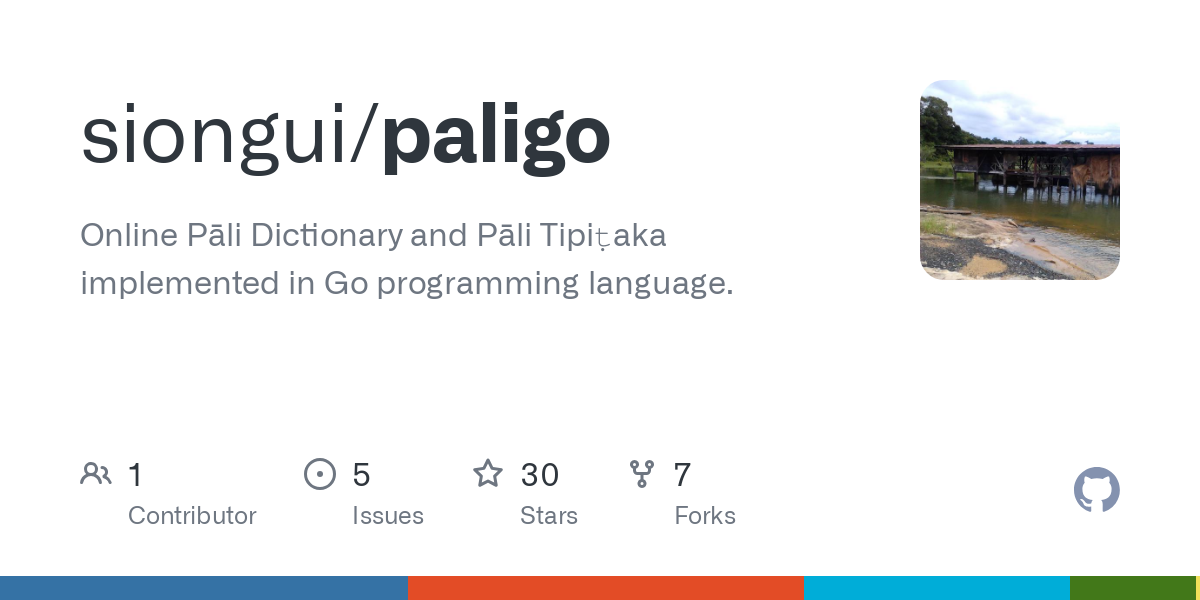 siongui/paligo

Online Pāli Dictionary and Pāli Tipiṭaka implemented in Go programming language.

1
Contributor

5
Issues

30
Stars

7
Forks